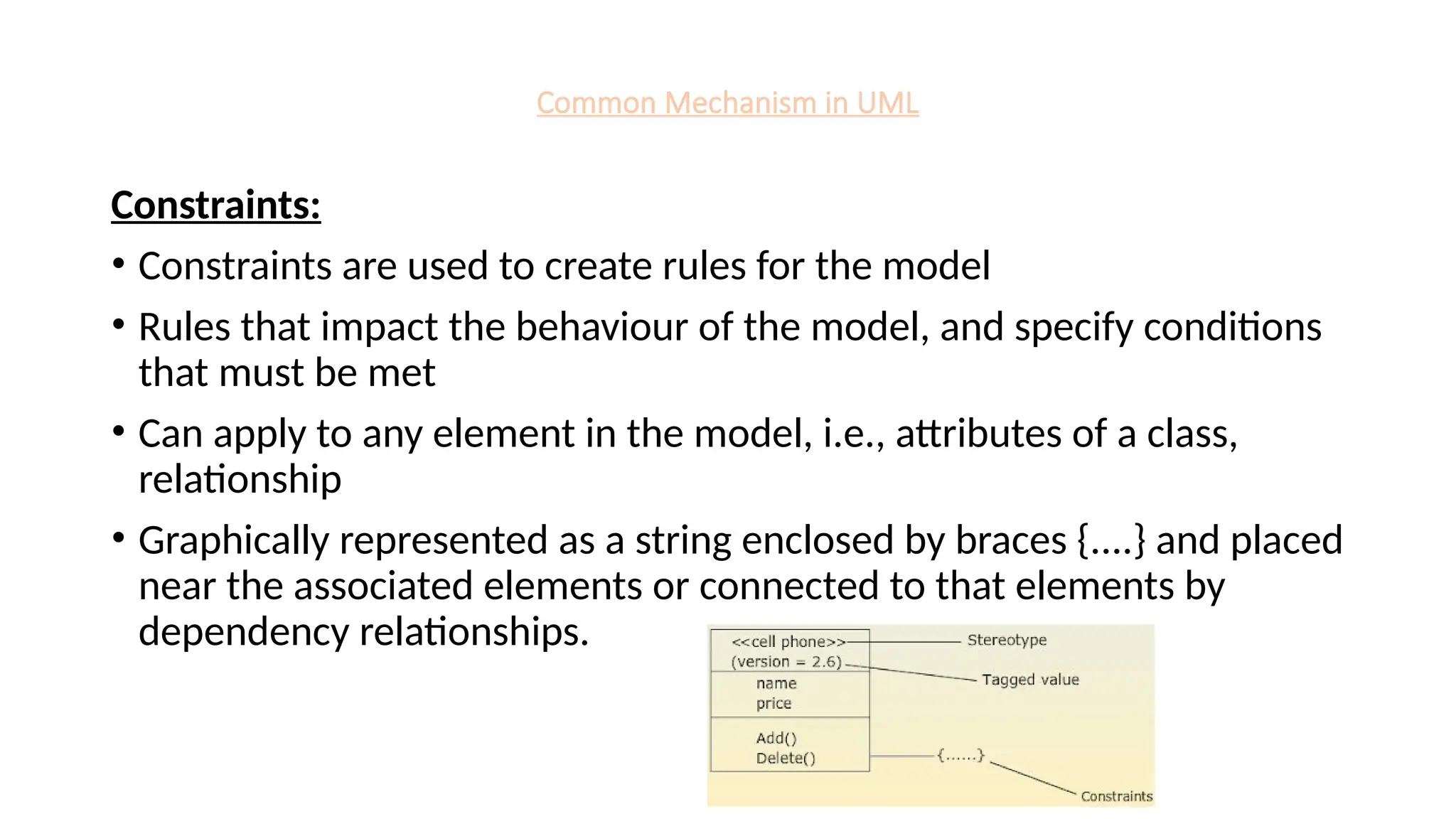 Common Mechanism in UML

Constraints:

• Constraints are used to create rules for the model

• Rules that impact the behaviour of the model, and specify conditions that must be met

• Can apply to any element in the model, i.e., attributes of a class, relationship

• Graphically represented as a string enclosed by braces {....} and placed near the associated elements or connected to that elements by dependency relationships.

<<cell phone>>
(version = 2.6)
name
price
Add()
Delete()
Stereotype
Tagged value
{......}
Constraints